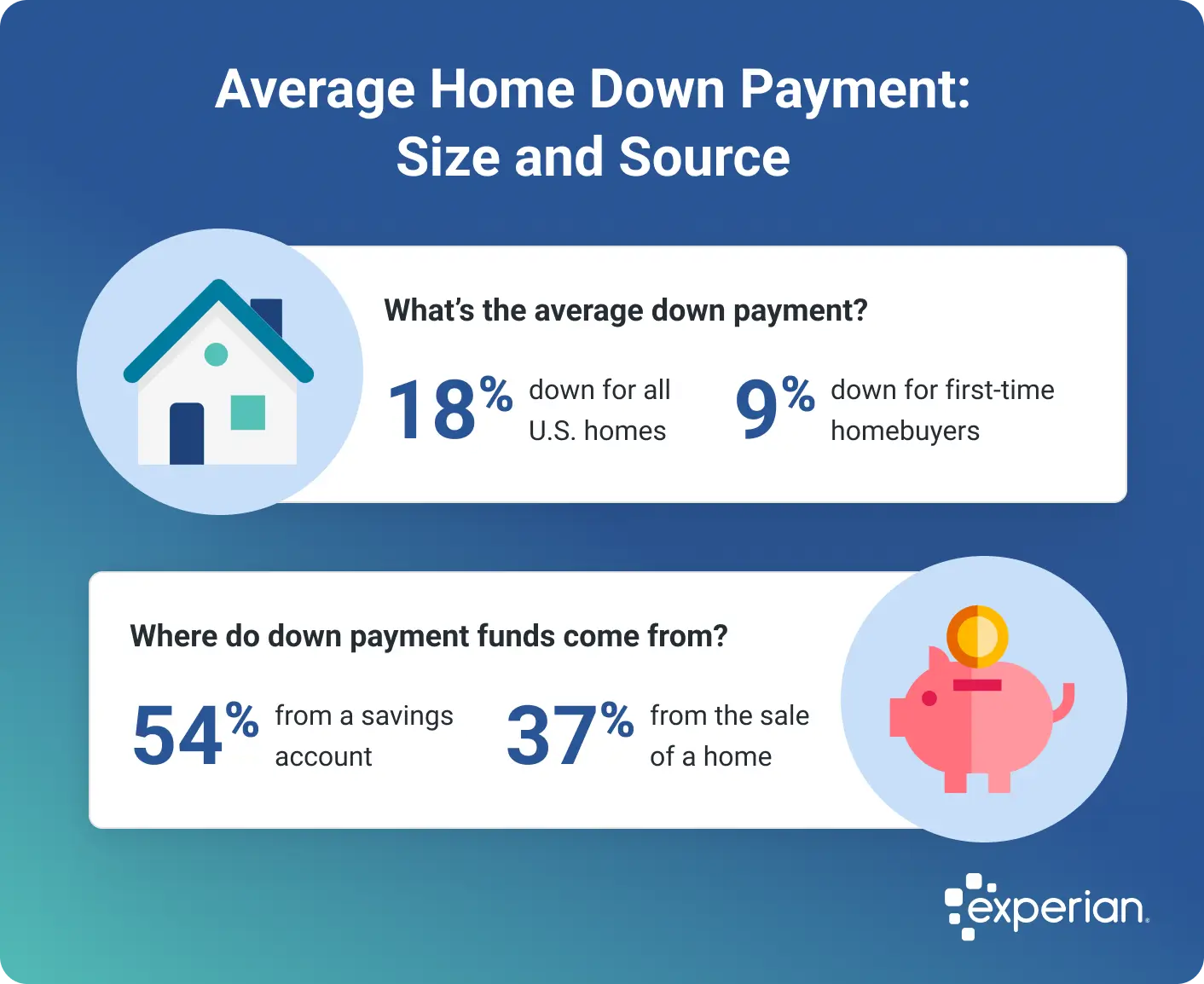 Average Home Down Payment: Size and Source

What's the average down payment?

18% down for all U.S. homes

9% down for first-time homebuyers

Where do down payment funds come from?

54% from a savings account

37% from the sale of a home

experian.